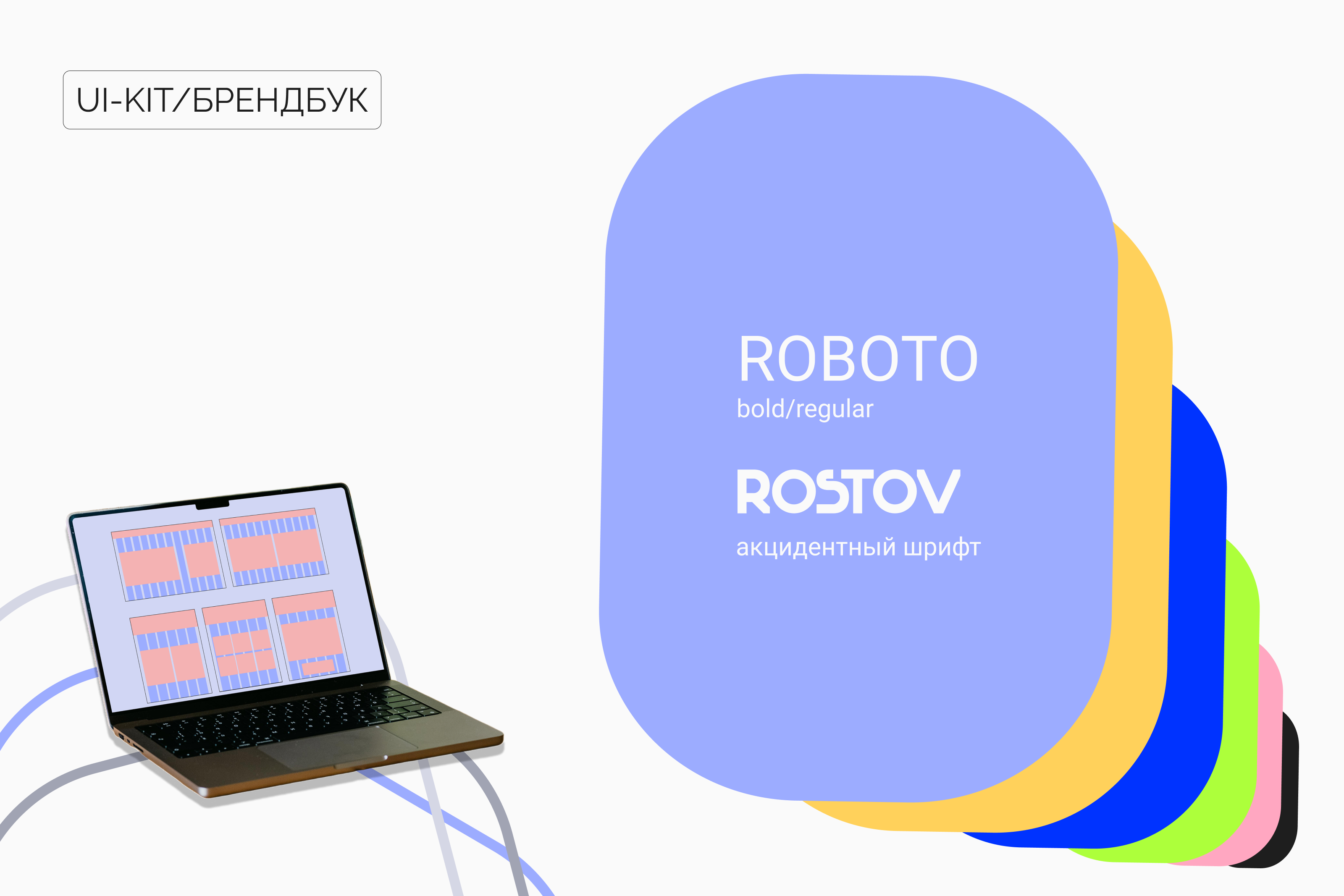 UI-KIT/БРЕНДБУК

ROBOTO
bold/regular

ROSTOV
акцидентный шрифт